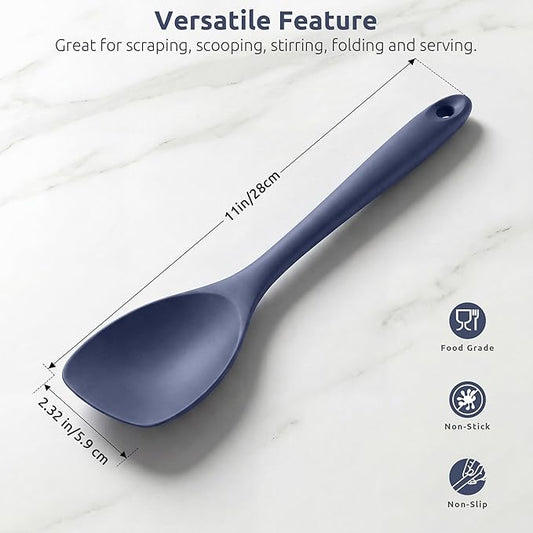 Versatile Feature
Great for scraping, scooping, stirring, folding and serving.

11in/28cm

2.32 in/5.9 cm

Food Grade

Non-Stick

Non-Slip